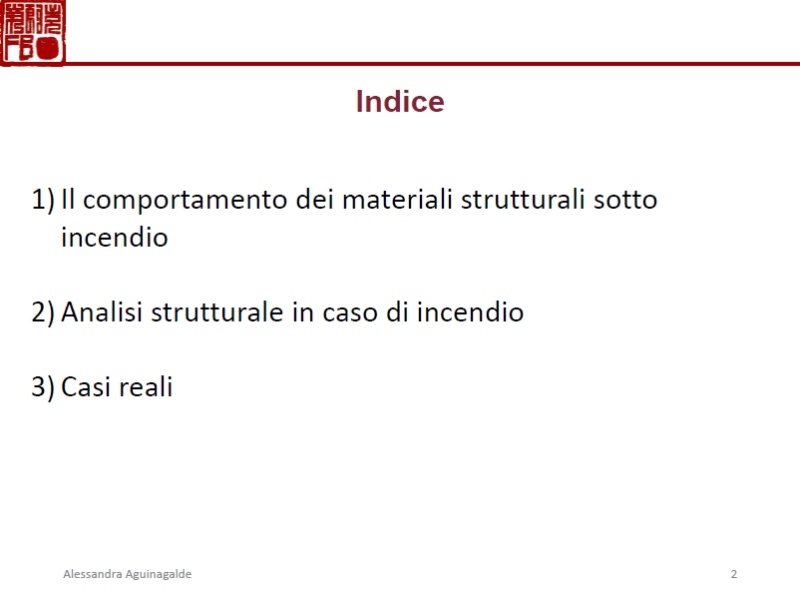 Indice

1) Il comportamento dei materiali strutturali sotto incendio

2) Analisi strutturale in caso di incendio

3) Casi reali

Alessandra Aguinagalde

2